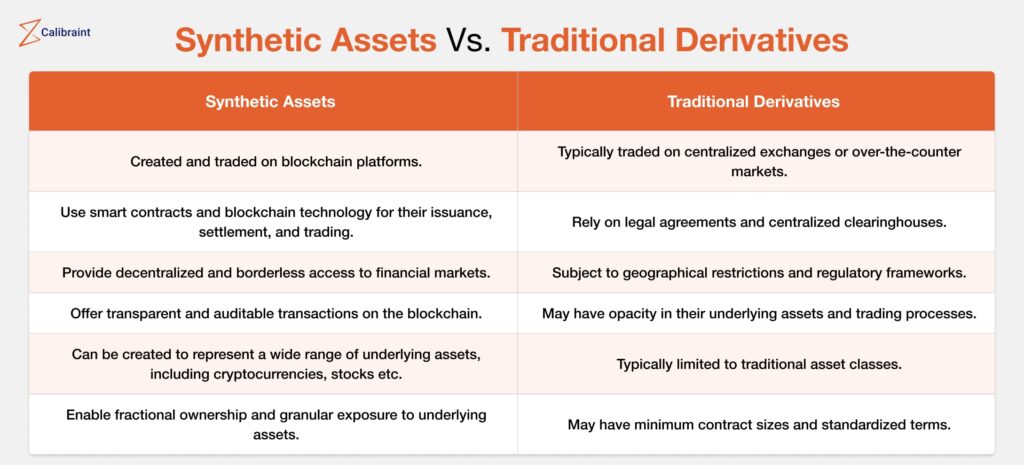 Calibraint

Synthetic Assets Vs. Traditional Derivatives

| Synthetic Assets | Traditional Derivatives |
|---|---|
| Created and traded on blockchain platforms. | Typically traded on centralized exchanges or over-the-counter markets. |
| Use smart contracts and blockchain technology for their issuance, settlement, and trading. | Rely on legal agreements and centralized clearinghouses. |
| Provide decentralized and borderless access to financial markets. | Subject to geographical restrictions and regulatory frameworks. |
| Offer transparent and auditable transactions on the blockchain. | May have opacity in their underlying assets and trading processes. |
| Can be created to represent a wide range of underlying assets, including cryptocurrencies, stocks etc. | Typically limited to traditional asset classes. |
| Enable fractional ownership and granular exposure to underlying assets. | May have minimum contract sizes and standardized terms. |